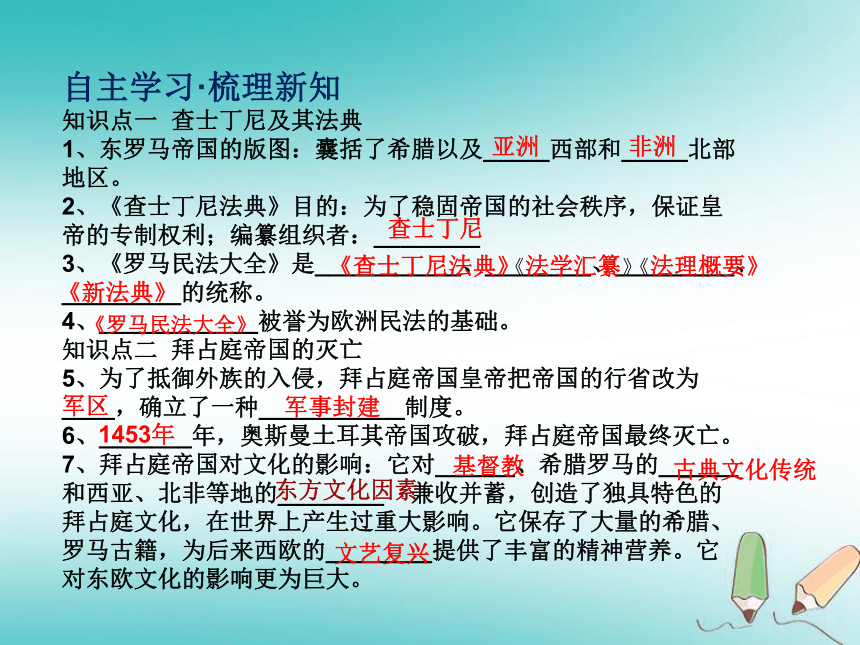 自主学习·梳理新知

知识点一 查士丁尼及其法典

1、东罗马帝国的版图：囊括了希腊以及亚洲西部和非洲北部地区。

2、《查士丁尼法典》目的：为了稳固帝国的社会秩序，保证皇帝的专制权利；编纂组织者：查士丁尼

3、《罗马民法大全》是《查士丁尼法典》《法学汇纂》《法理概要》《新法典》的统称。

4、《罗马民法大全》被誉为欧洲民法的基础。

知识点二 拜占庭帝国的灭亡

5、为了抵御外族的入侵，拜占庭帝国皇帝把帝国的行省改为军区，确立了一种军事封建制度。

6、1453年年，奥斯曼土耳其帝国攻破，拜占庭帝国最终灭亡。

7、拜占庭帝国对文化的影响：它对基督教、希腊罗马的古典文化传统和西亚、北非等地的东方文化因素兼收并蓄，创造了独具特色的拜占庭文化，在世界上产生过重大影响。它保存了大量的希腊、罗马古籍，为后来西欧的文艺复兴提供了丰富的精神营养。它对东欧文化的影响更为巨大。